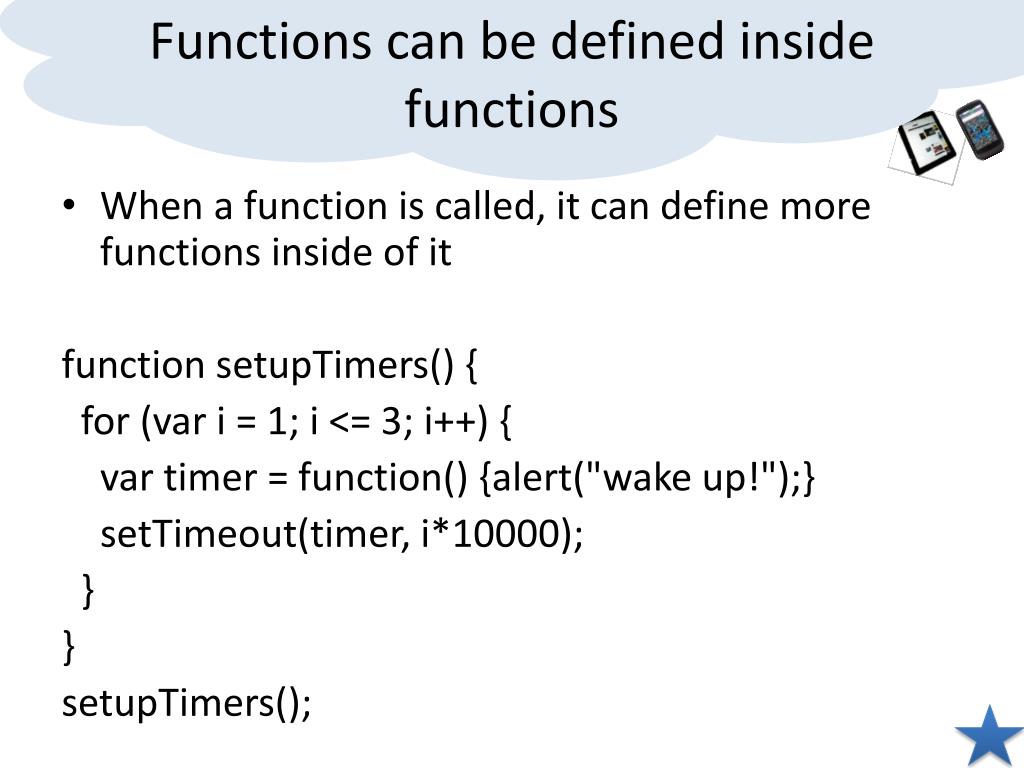 Functions can be defined inside functions

• When a function is called, it can define more functions inside of it

function setupTimers() {
  for (var i = 1; i <= 3; i++) {
    var timer = function() {alert("wake up!");}
    setTimeout(timer, i*10000);
  }
}
setupTimers();